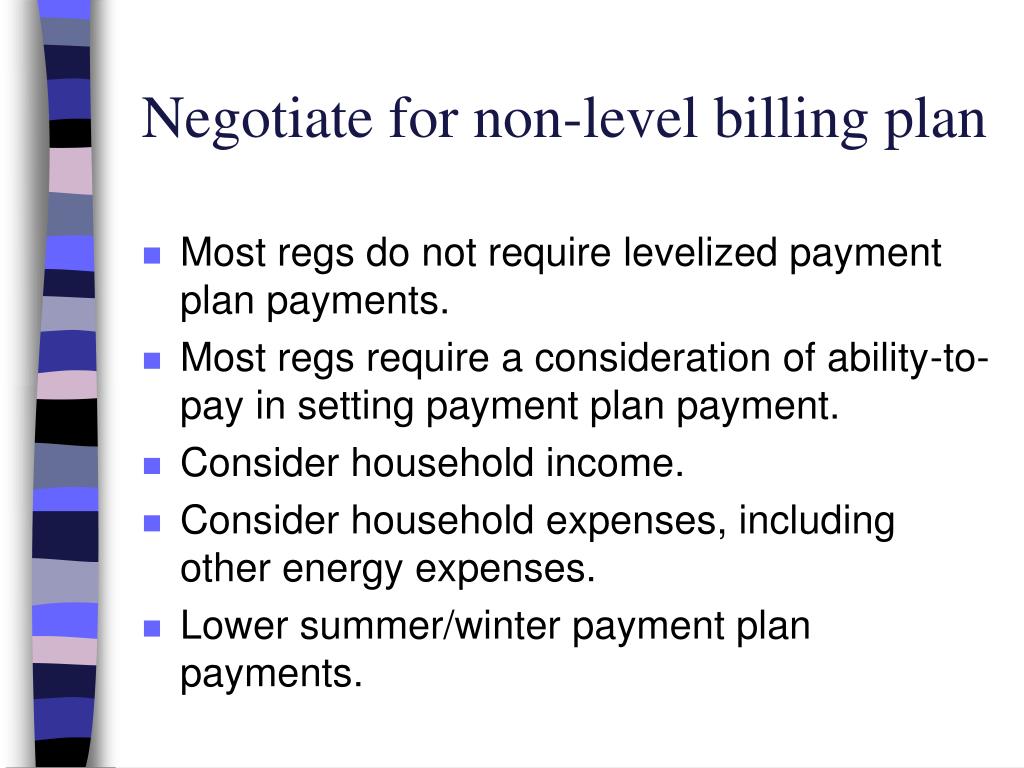 Negotiate for non-level billing plan

- Most regs do not require levelized payment plan payments.
- Most regs require a consideration of ability-to-pay in setting payment plan payment.
- Consider household income.
- Consider household expenses, including other energy expenses.
- Lower summer/winter payment plan payments.